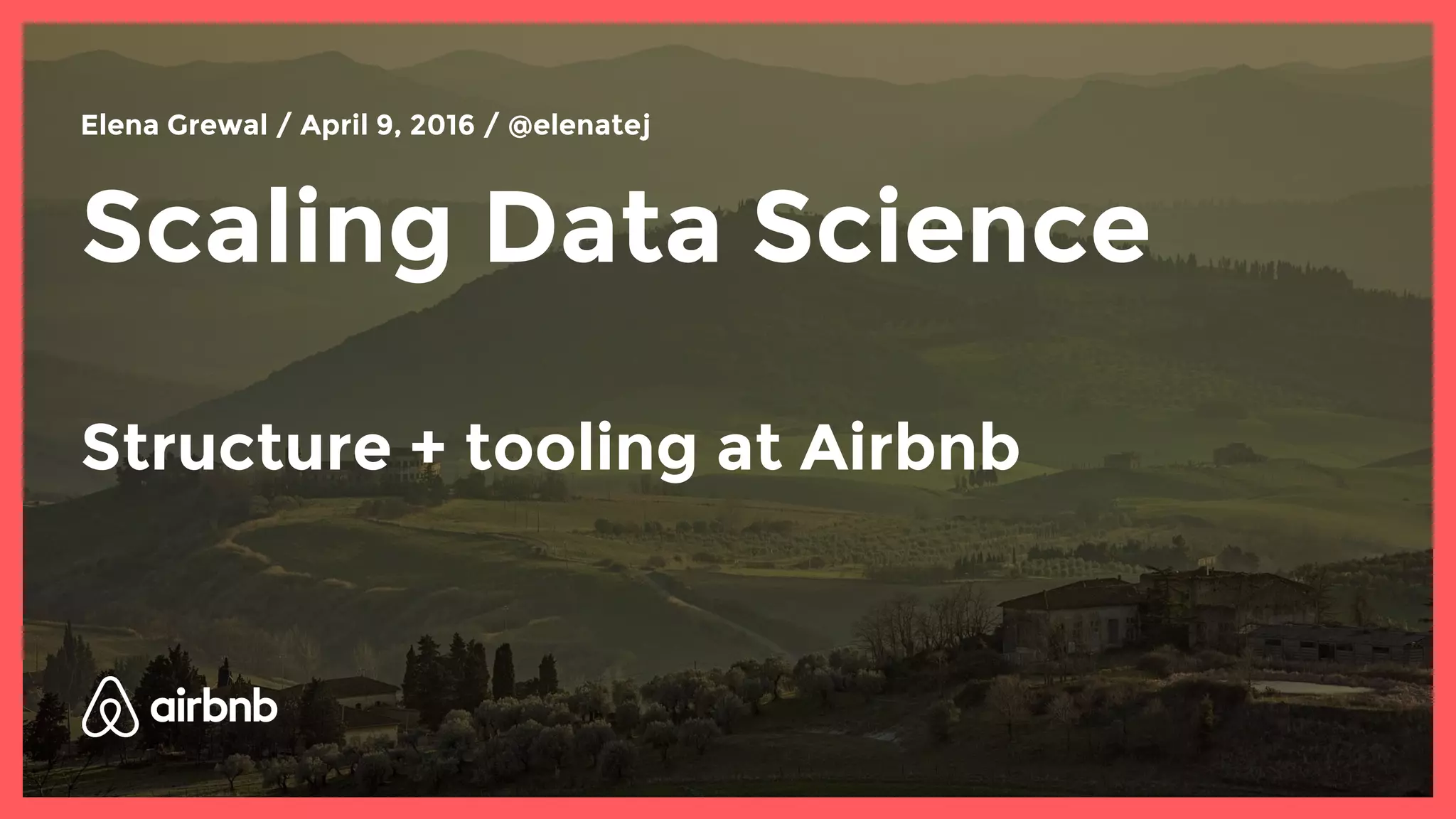 Elena Grewal / April 9, 2016 / @elenatej

Scaling Data Science

Structure + tooling at Airbnb

airbnb